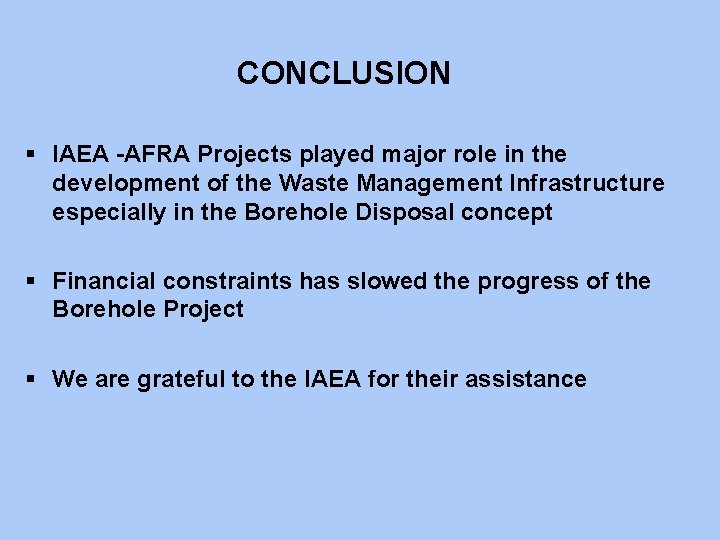 CONCLUSION

▪ IAEA -AFRA Projects played major role in the development of the Waste Management Infrastructure especially in the Borehole Disposal concept

▪ Financial constraints has slowed the progress of the Borehole Project

▪ We are grateful to the IAEA for their assistance